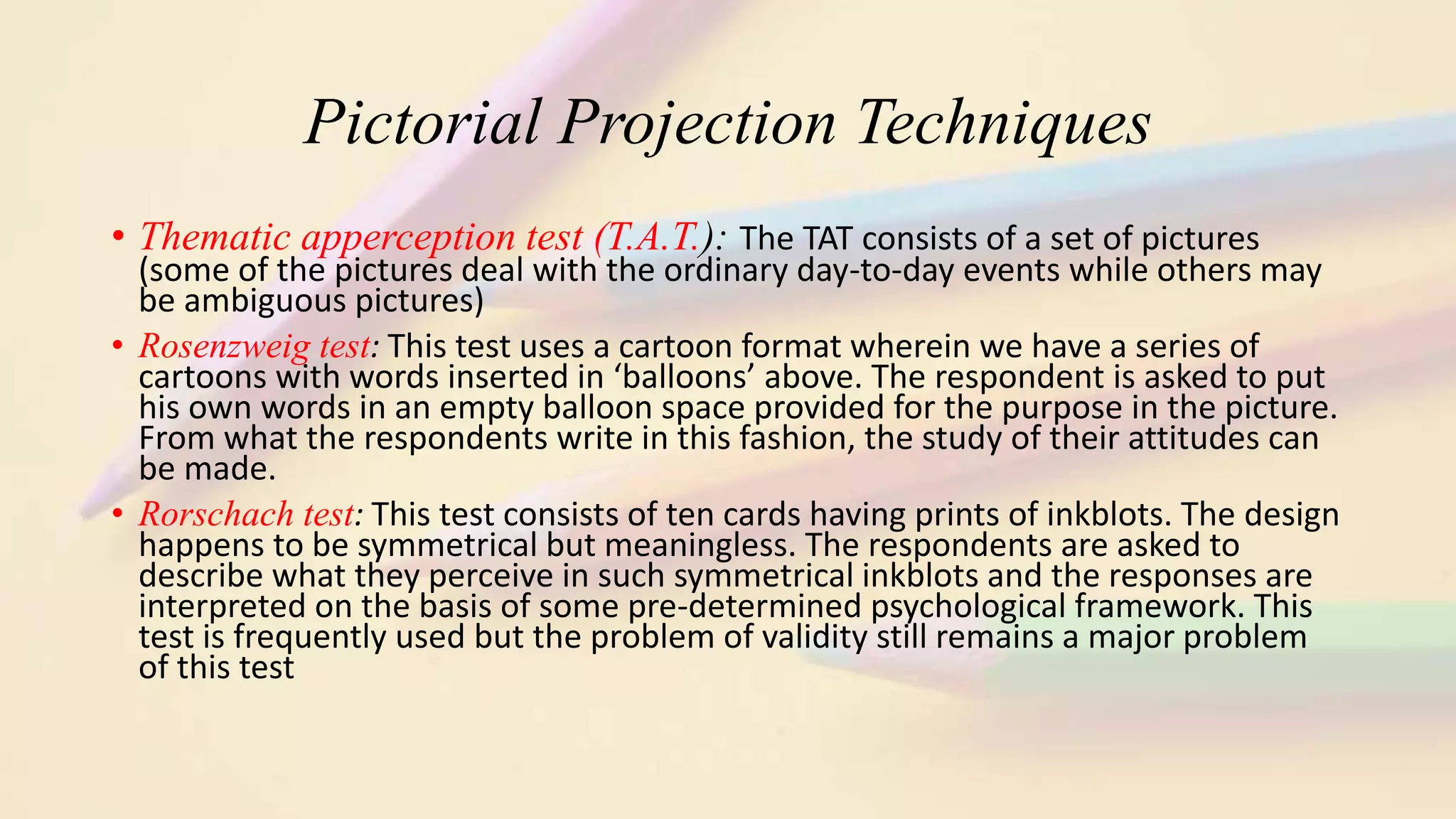 Pictorial Projection Techniques

• Thematic apperception test (T.A.T.): The TAT consists of a set of pictures (some of the pictures deal with the ordinary day-to-day events while others may be ambiguous pictures)

• Rosenzweig test: This test uses a cartoon format wherein we have a series of cartoons with words inserted in ‘balloons’ above. The respondent is asked to put his own words in an empty balloon space provided for the purpose in the picture. From what the respondents write in this fashion, the study of their attitudes can be made.

• Rorschach test: This test consists of ten cards having prints of inkblots. The design happens to be symmetrical but meaningless. The respondents are asked to describe what they perceive in such symmetrical inkblots and the responses are interpreted on the basis of some pre-determined psychological framework. This test is frequently used but the problem of validity still remains a major problem of this test